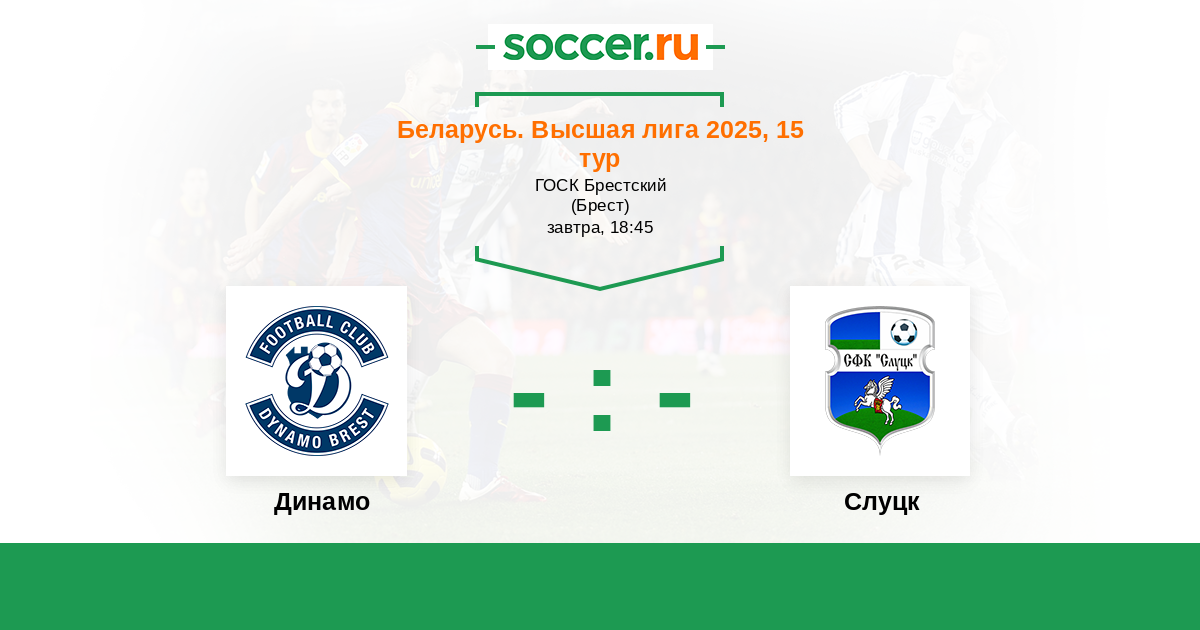 soccer.ru

Беларусь. Высшая лига 2025, 15 тур

ГОСК Брестский (Брест)
завтра, 18:45

FOOTBALL CLUB
DYNAMO BREST

- : -

СФК "Слуцк"

Динамо

Слуцк